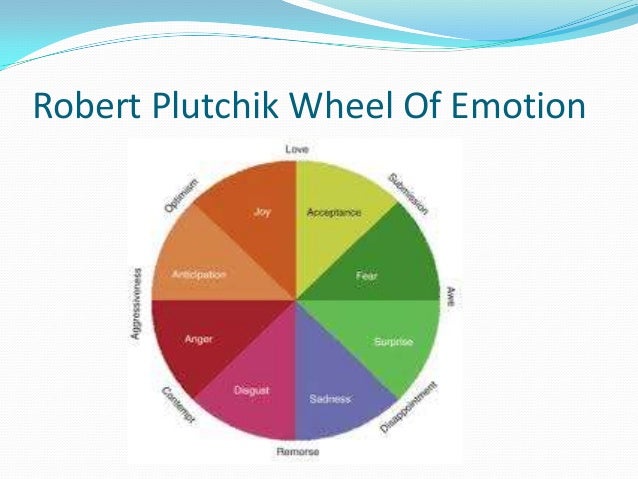 Robert Plutchik Wheel Of Emotion

Love

Submission

Awe

Disappointment

Remorse

Contempt

Aggressiveness

Optimism

Joy

Acceptance

Fear

Surprise

Sadness

Disgust

Anger

Anticipation